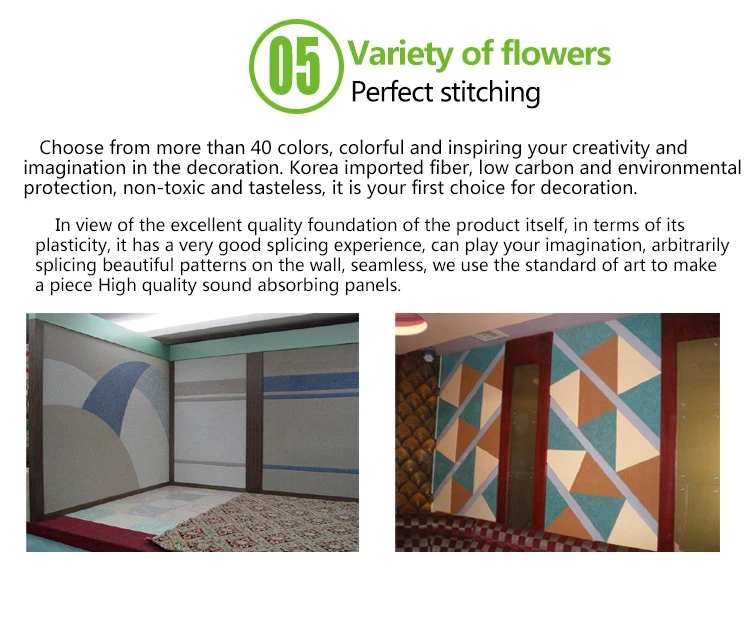 05 Variety of flowers
Perfect stitching

Choose from more than 40 colors, colorful and inspiring your creativity and imagination in the decoration. Korea imported fiber, low carbon and environmental protection, non-toxic and tasteless, it is your first choice for decoration.

In view of the excellent quality foundation of the product itself, in terms of its plasticity, it has a very good splicing experience, can play your imagination, arbitrarily splicing beautiful patterns on the wall, seamless, we use the standard of art to make a piece High quality sound absorbing panels.